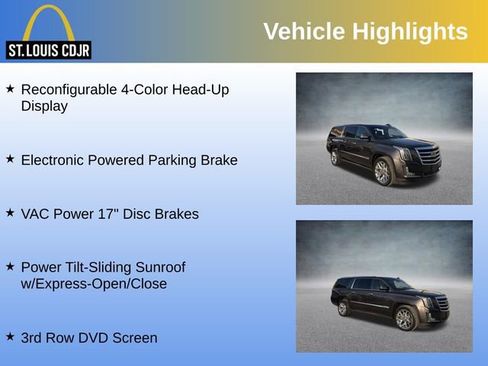 ST. LOUIS CDJR

Vehicle Highlights

★ Reconfigurable 4-Color Head-Up Display

★ Electronic Powered Parking Brake

★ VAC Power 17" Disc Brakes

★ Power Tilt-Sliding Sunroof w/Express-Open/Close

★ 3rd Row DVD Screen